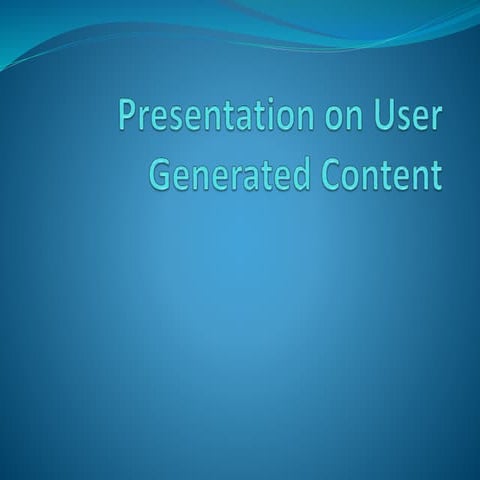 Presentation on User Generated Content